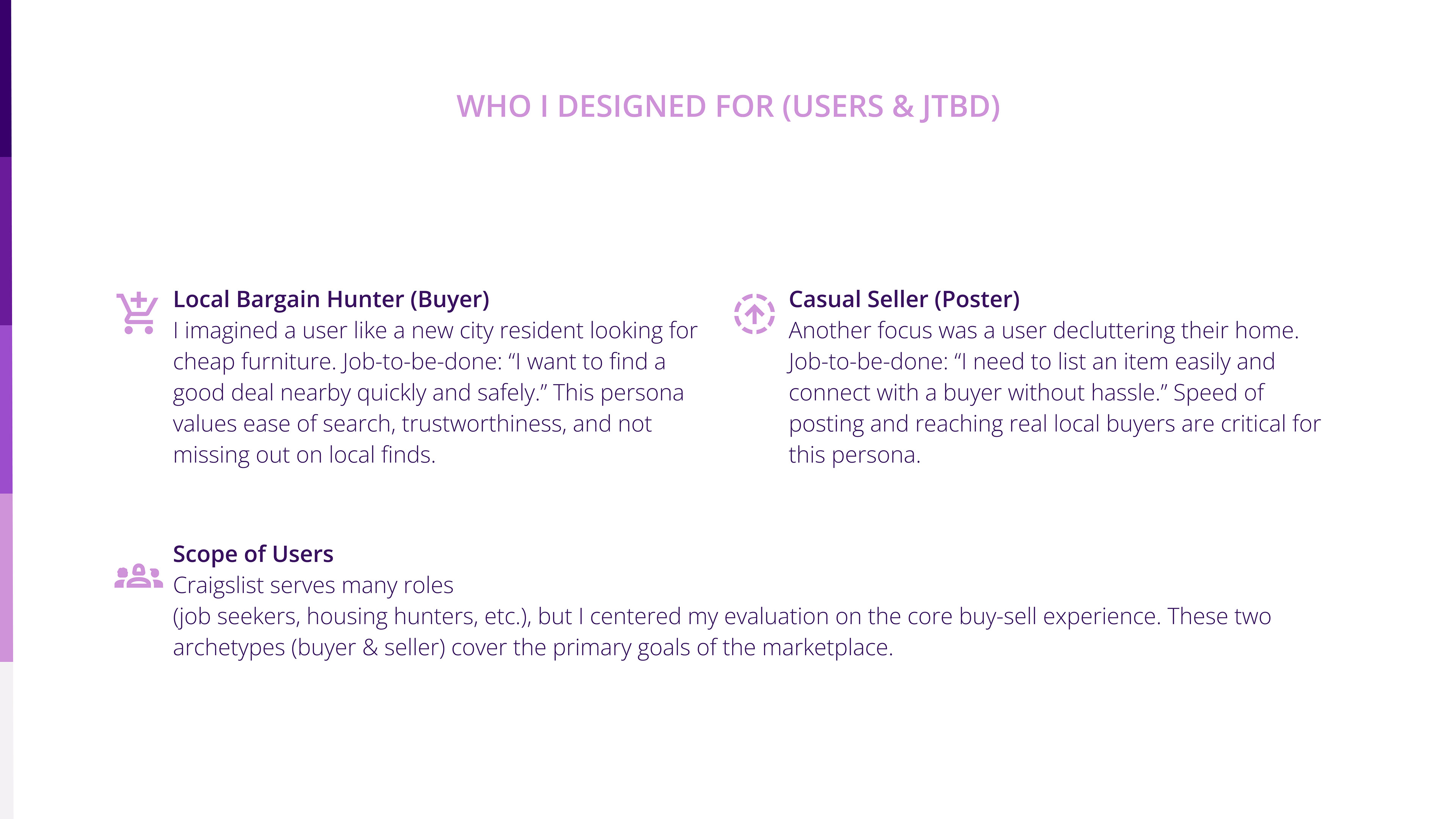 WHO I DESIGNED FOR (USERS & JTBD)

Local Bargain Hunter (Buyer)
I imagined a user like a new city resident looking for cheap furniture. Job-to-be-done: “I want to find a good deal nearby quickly and safely.” This persona values ease of search, trustworthiness, and not missing out on local finds.

Casual Seller (Poster)
Another focus was a user decluttering their home. Job-to-be-done: “I need to list an item easily and connect with a buyer without hassle.” Speed of posting and reaching real local buyers are critical for this persona.

Scope of Users
Craigslist serves many roles
(job seekers, housing hunters, etc.), but I centered my evaluation on the core buy-sell experience. These two archetypes (buyer & seller) cover the primary goals of the marketplace.